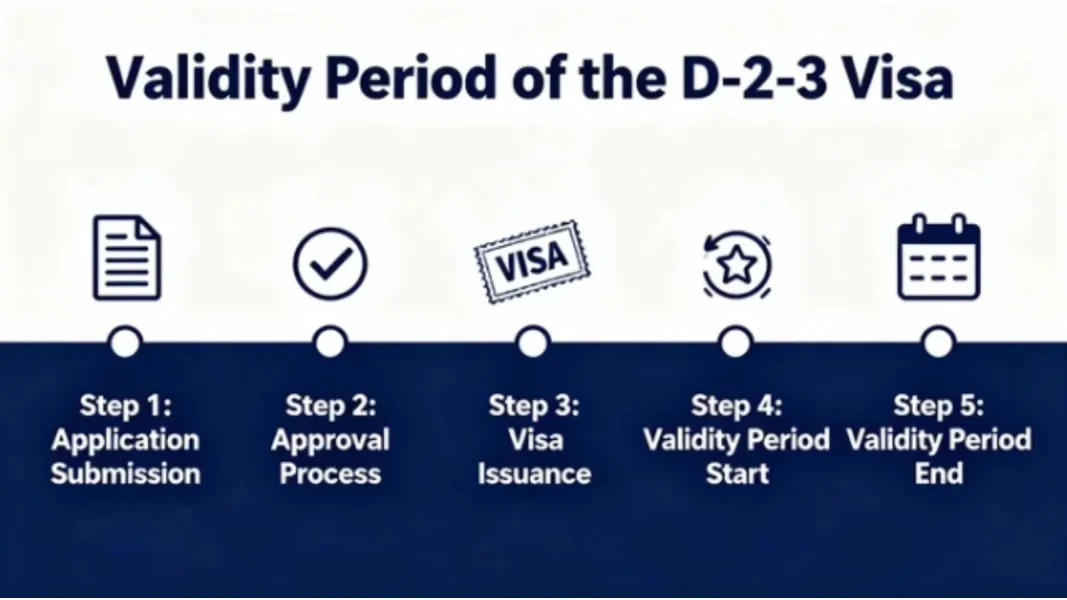 Validity Period of the D-2-3 Visa

VISA

Step 1:
Application
Submission

Step 2:
Approval
Process

Step 3:
Visa
Issuance

Step 4:
Validity Period
Start

Step 5:
Validity Period
End